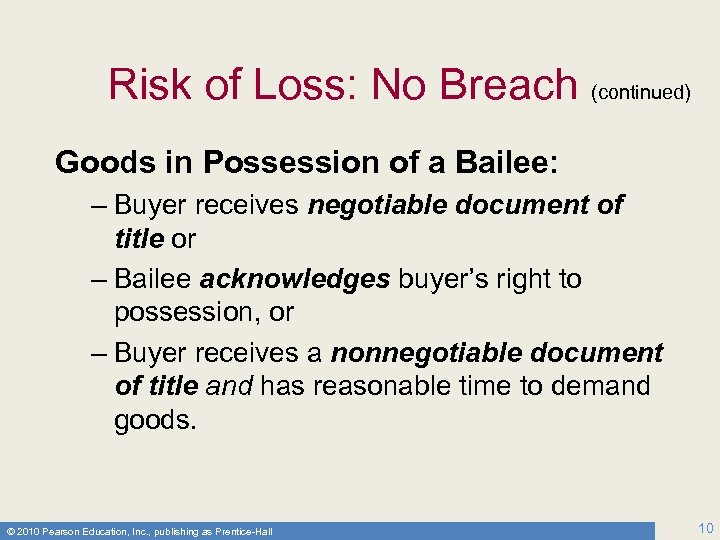 Risk of Loss: No Breach (continued)

Goods in Possession of a Bailee:

– Buyer receives negotiable document of title or

– Bailee acknowledges buyer's right to possession, or

– Buyer receives a nonnegotiable document of title and has reasonable time to demand goods.

© 2010 Pearson Education, Inc., publishing as Prentice-Hall

10